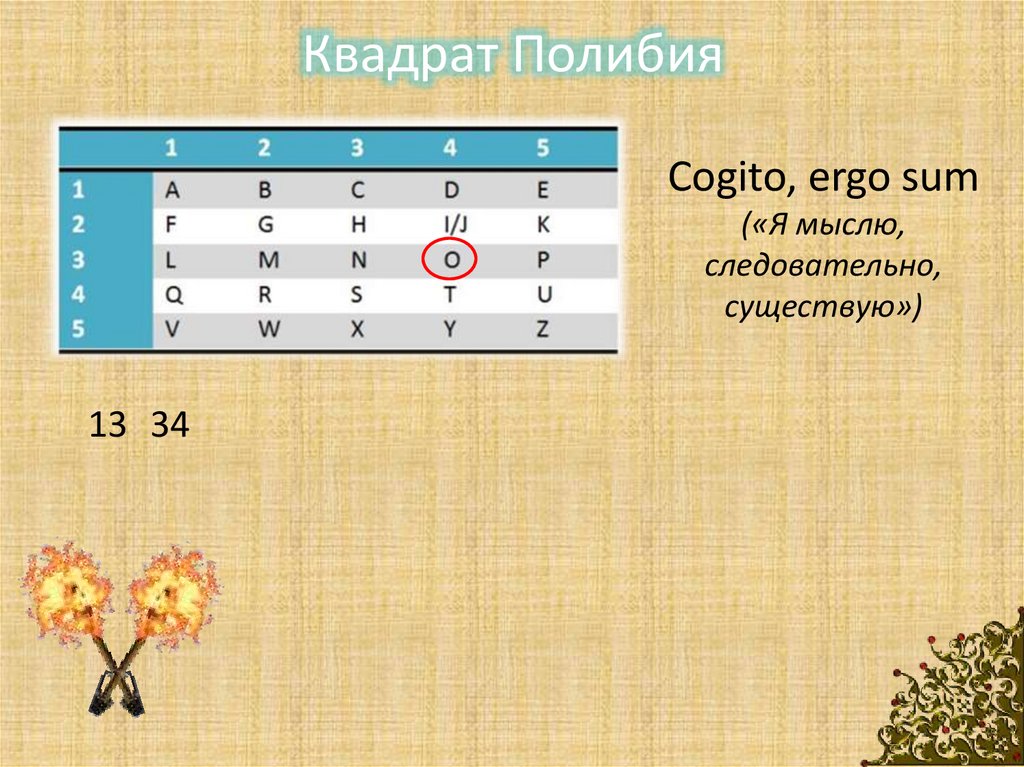 Квадрат Полибия

|  | 1 | 2 | 3 | 4 | 5 |
|---|---|---|---|---|---|
| 1 | A | B | C | D | E |
| 2 | F | G | H | I/J | K |
| 3 | L | M | N | O | P |
| 4 | Q | R | S | T | U |
| 5 | V | W | X | Y | Z |

Cogito, ergo sum
(«Я мыслю, следовательно, существую»)

13 34